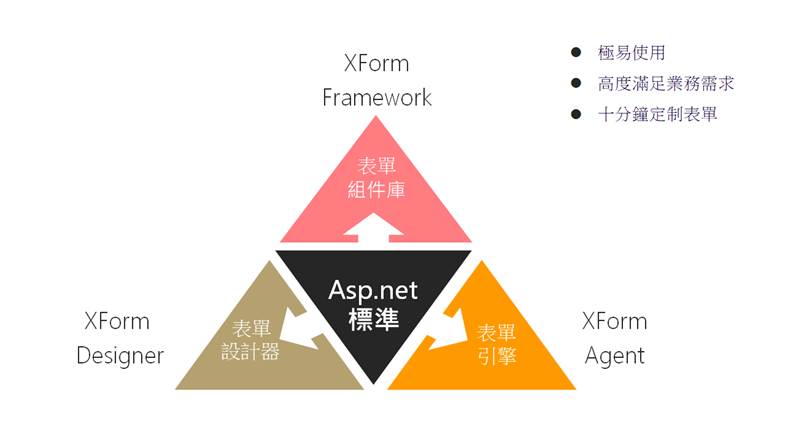 XForm
Framework

● 極易使用
● 高度滿足業務需求
● 十分鐘定制表單

表單
組件庫

Asp.net
標準

XForm
Designer

表單
設計器

表單
引擎

XForm
Agent